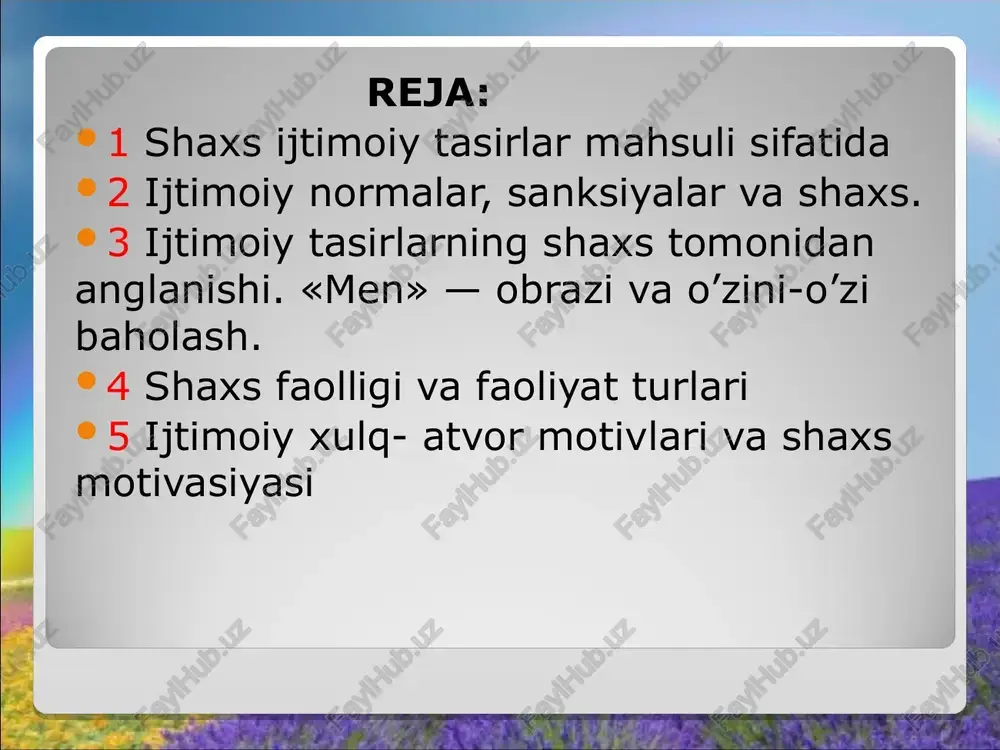 REJA:

• 1 Shaxs ijtimoiy tasirlar mahsuli sifatida

• 2 Ijtimoiy normalar, sanksiyalar va shaxs.

• 3 Ijtimoiy tasirlarning shaxs tomonidan anglanishi. «Men» — obrazi va o’zini-o’zi baholash.

• 4 Shaxs faolligi va faoliyat turlari

• 5 Ijtimoiy xulq- atvor motivlari va shaxs motivasiyasi

FaylHub.uz